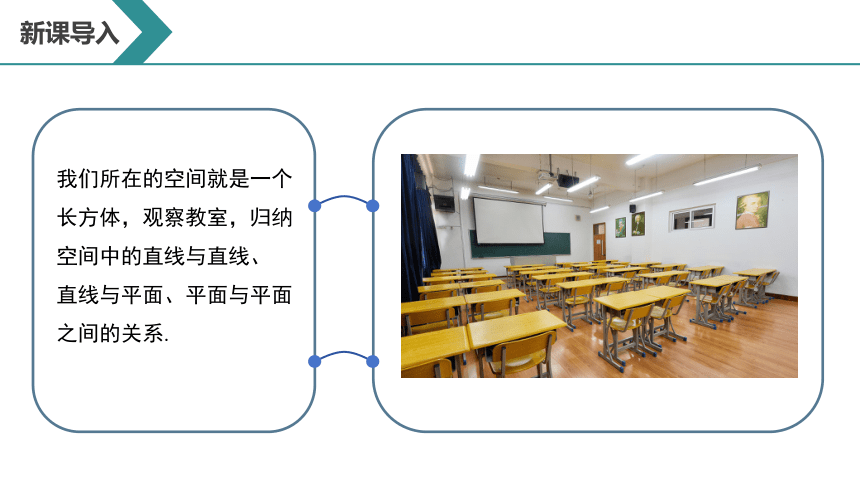 新课导入

我们所在的空间就是一个长方体，观察教室，归纳空间中的直线与直线、直线与平面、平面与平面之间的关系.